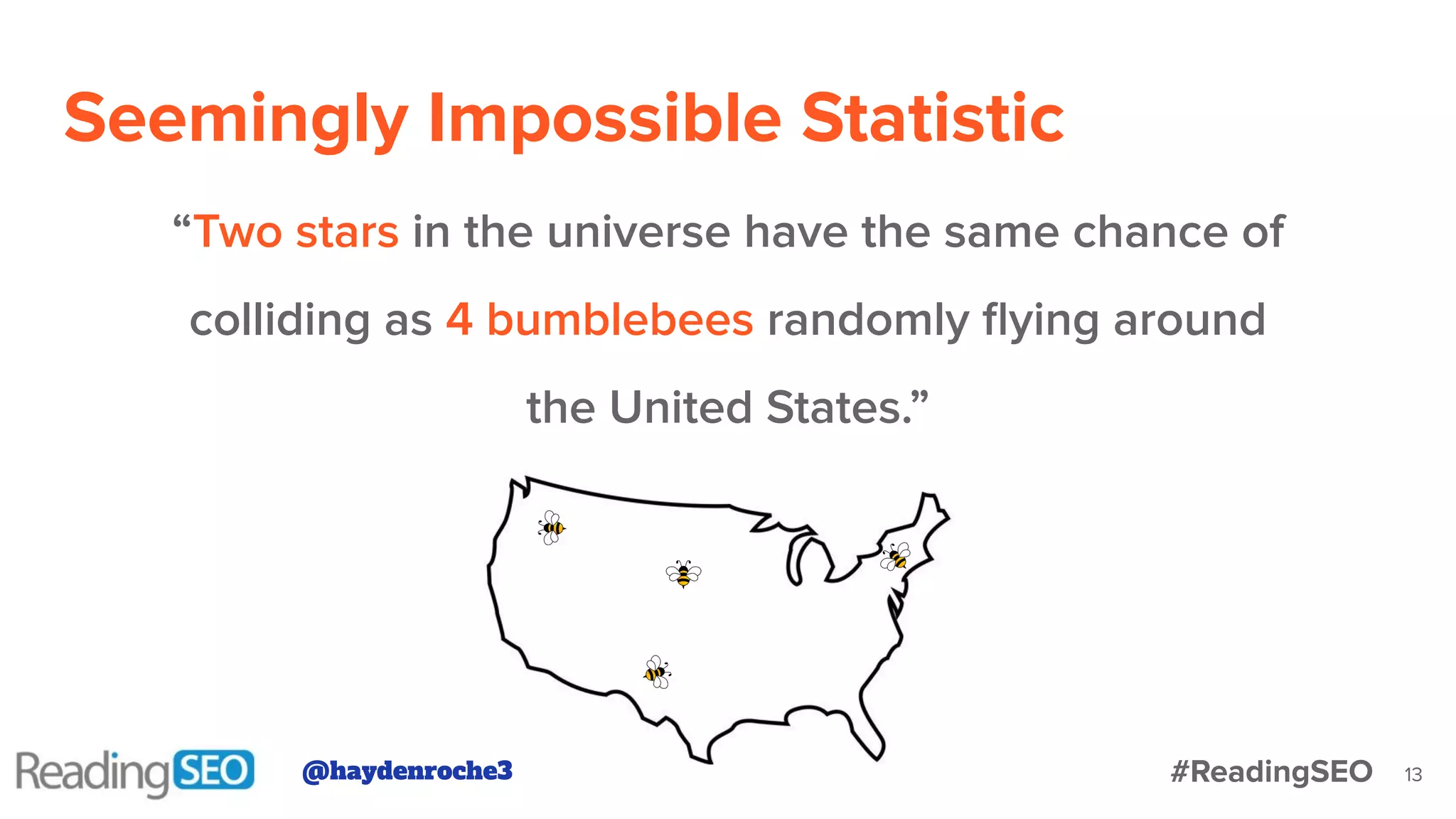 Seemingly Impossible Statistic

“Two stars in the universe have the same chance of colliding as 4 bumblebees randomly flying around the United States.”

ReadingSEO @haydenroche3 #ReadingSEO 13